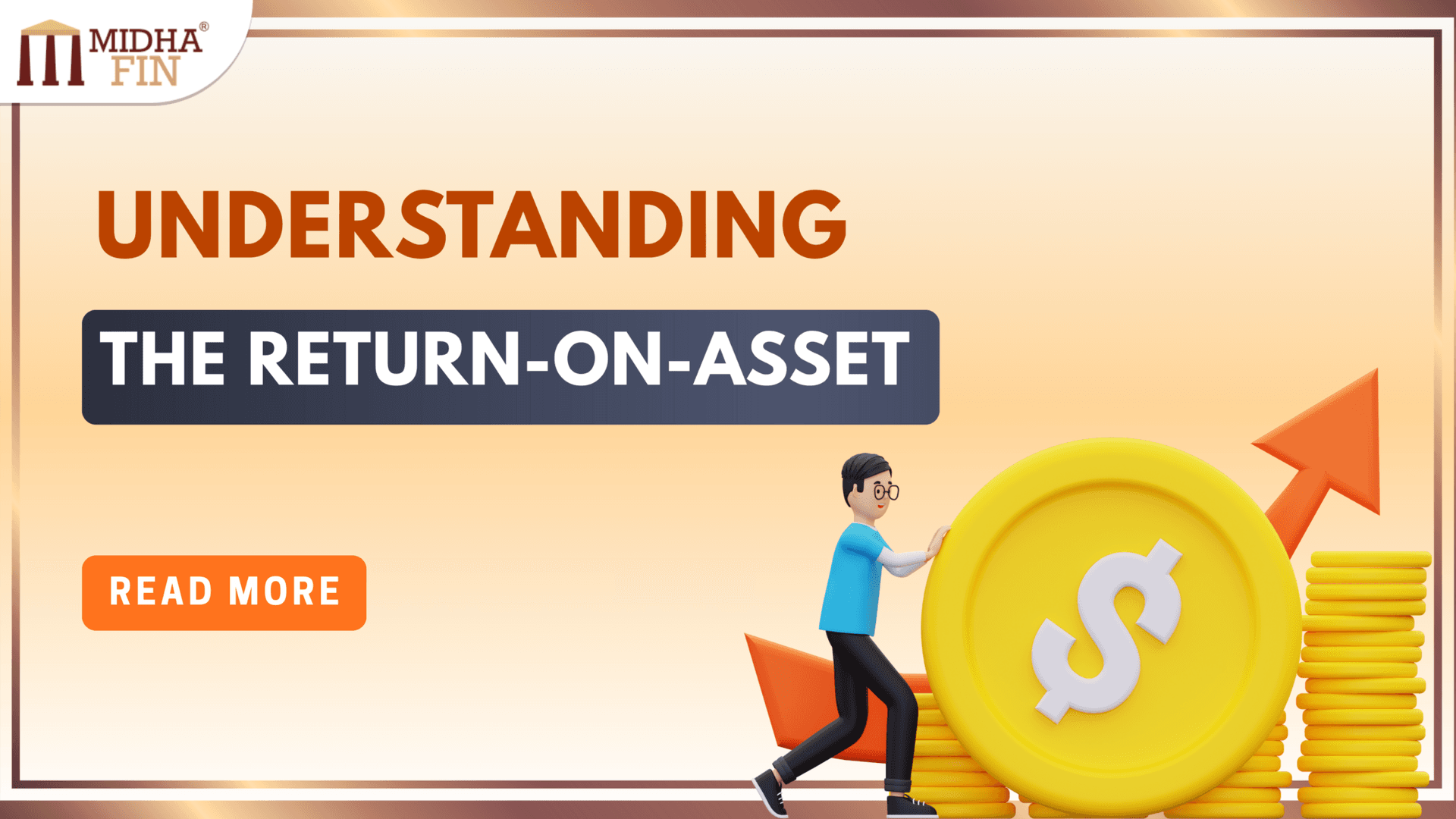 MIDHA®
FIN

UNDERSTANDING

THE RETURN-ON-ASSET

READ MORE

$